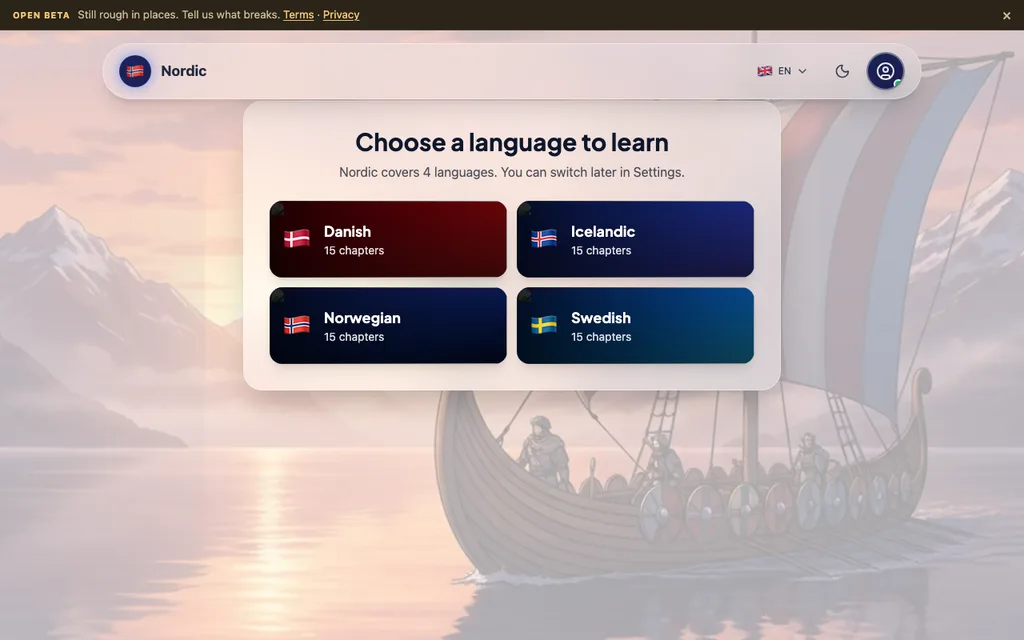 OPEN BETA Still rough in places. Tell us what breaks. Terms · Privacy

×

Nordic

EN

Choose a language to learn

Nordic covers 4 languages. You can switch later in Settings.

Danish
15 chapters

Icelandic
15 chapters

Norwegian
15 chapters

Swedish
15 chapters